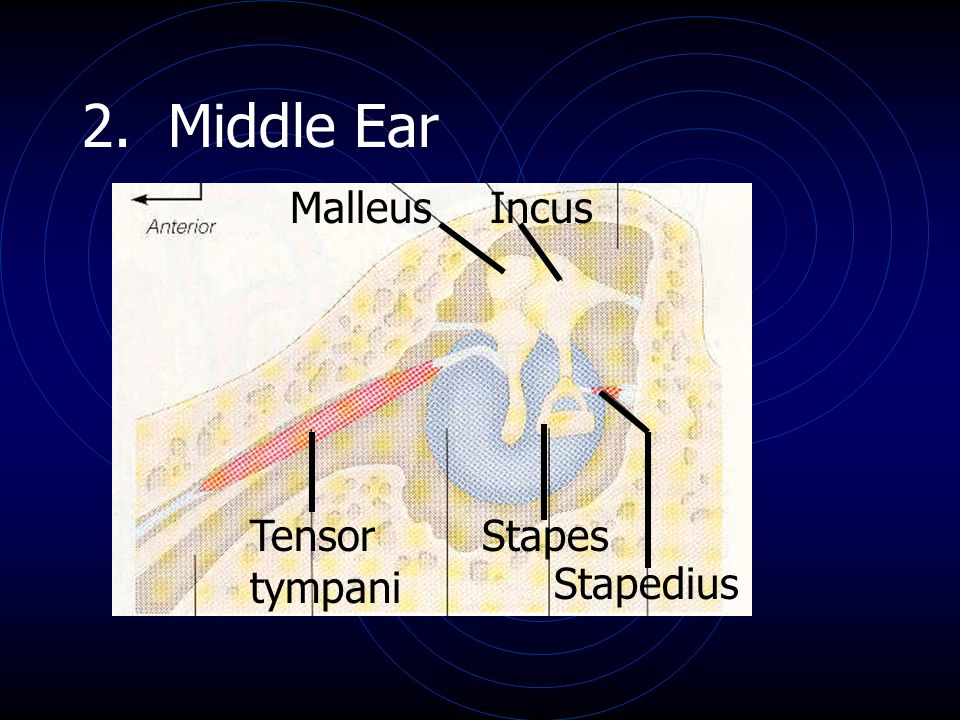 2. Middle Ear

Anterior

Malleus

Incus

Tensor tympani

Stapes

Stapedius